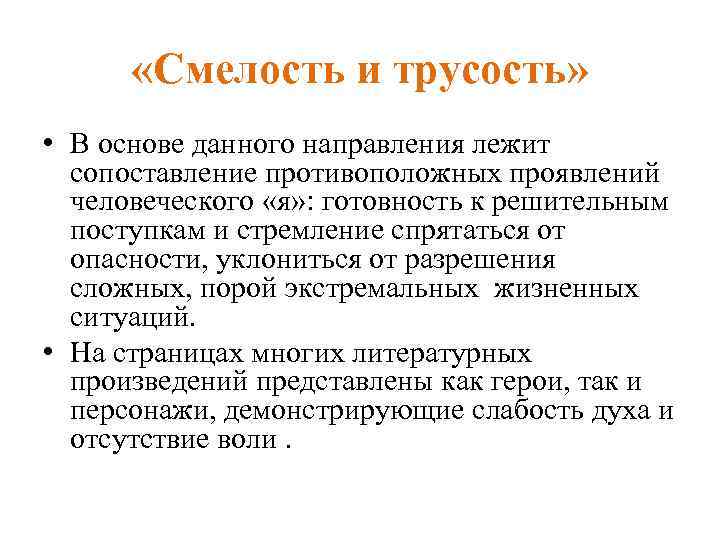 «Смелость и трусость»

• В основе данного направления лежит сопоставление противоположных проявлений человеческого «я»: готовность к решительным поступкам и стремление спрятаться от опасности, уклониться от разрешения сложных, порой экстремальных  жизненных ситуаций.

• На страницах многих литературных произведений представлены как герои, так и персонажи, демонстрирующие слабость духа и отсутствие воли .